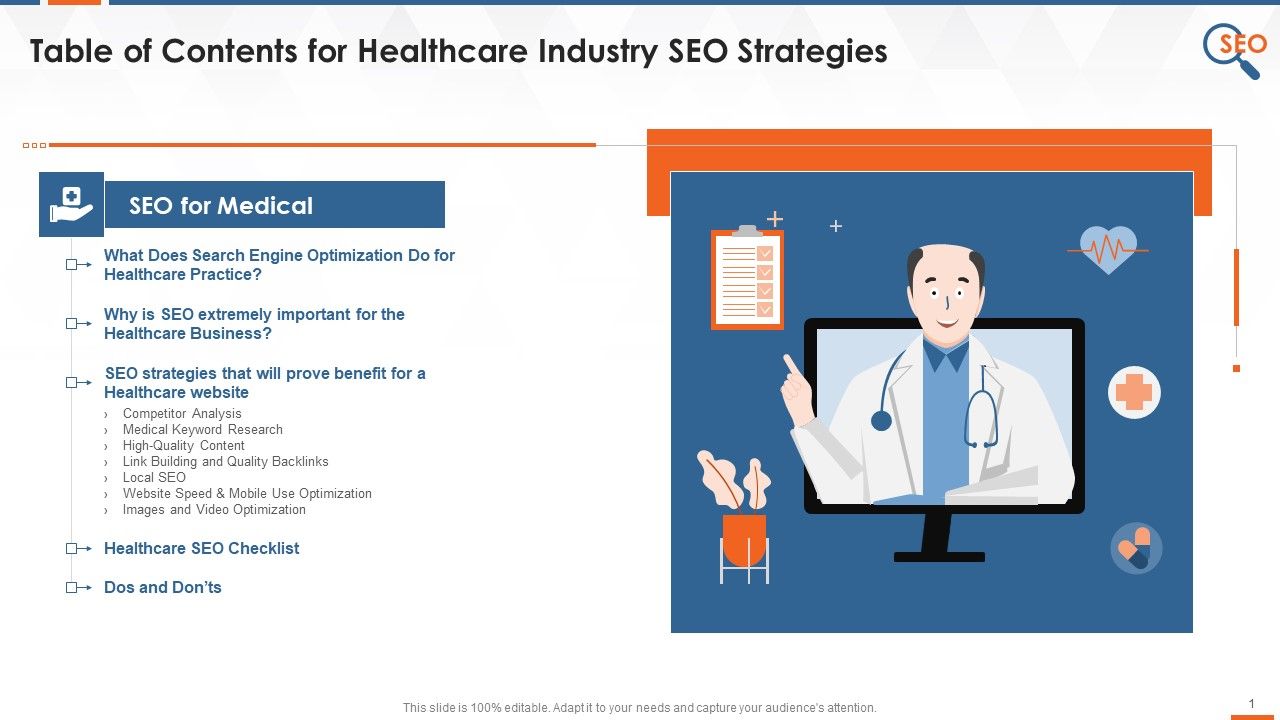 Table of Contents for Healthcare Industry SEO Strategies

SEO

SEO for Medical

What Does Search Engine Optimization Do for Healthcare Practice?

Why is SEO extremely important for the Healthcare Business?

SEO strategies that will prove benefit for a Healthcare website

› Competitor Analysis
› Medical Keyword Research
› High-Quality Content
› Link Building and Quality Backlinks
› Local SEO
› Website Speed & Mobile Use Optimization
› Images and Video Optimization

Healthcare SEO Checklist

Dos and Don'ts

This slide is 100% editable. Adapt it to your needs and capture your audience's attention.

1